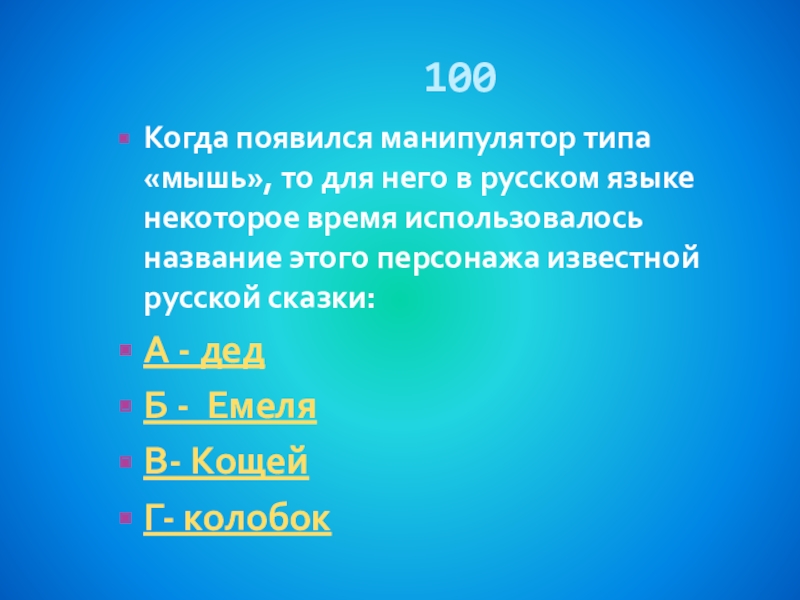 100

Когда появился манипулятор типа «мышь», то для него в русском языке некоторое время использовалось название этого персонажа известной русской сказки:

А - дед

Б - Емеля

В- Кощей

Г- колобок